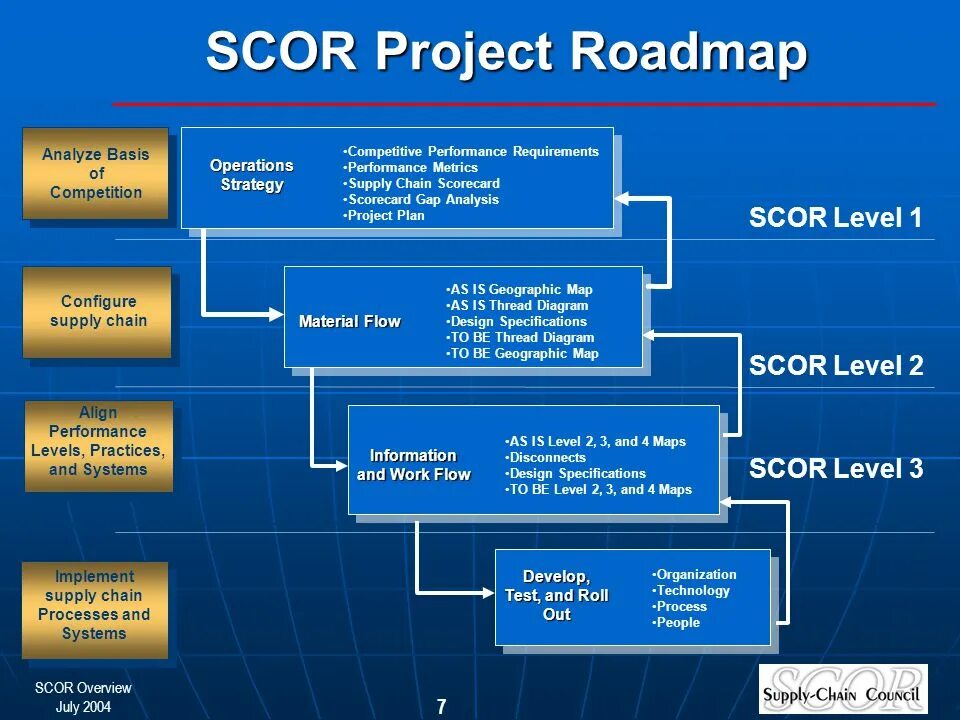 SCOR Project Roadmap

Analyze Basis of Competition

Operations Strategy

•Competitive Performance Requirements
•Performance Metrics
•Supply Chain Scorecard
•Scorecard Gap Analysis
•Project Plan

SCOR Level 1

Configure supply chain

Material Flow

•AS IS Geographic Map
•AS IS Thread Diagram
•Design Specifications
•TO BE Thread Diagram
•TO BE Geographic Map

SCOR Level 2

Align Performance Levels, Practices, and Systems

Information and Work Flow

•AS IS Level 2, 3, and 4 Maps
•Disconnects
•Design Specifications
•TO BE Level 2, 3, and 4 Maps

SCOR Level 3

Implement supply chain Processes and Systems

Develop, Test, and Roll Out

•Organization
•Technology
•Process
•People

SCOR Overview
July 2004

7

SCOR
Supply-Chain Council